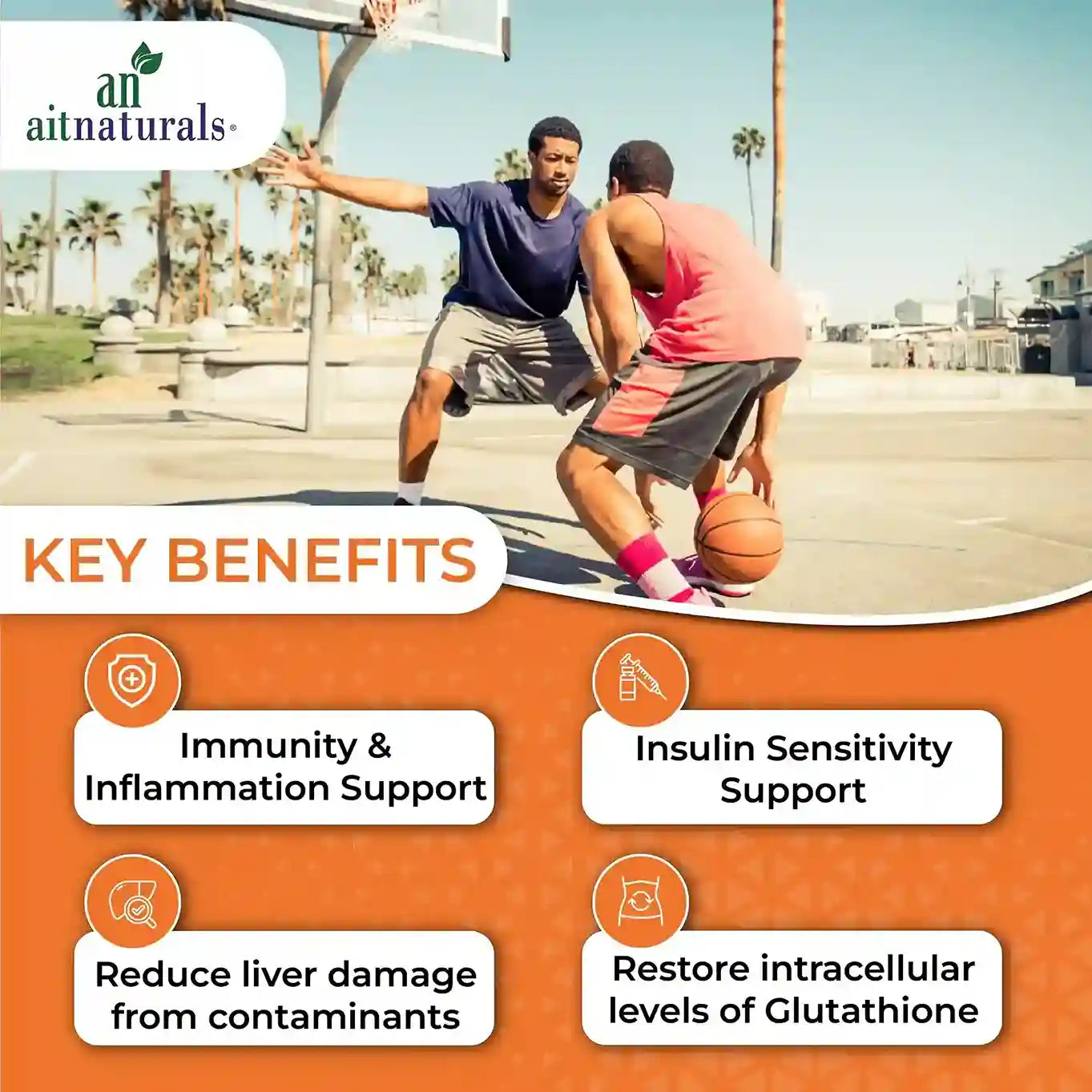 an
aitnaturals®

KEY BENEFITS

Immunity & Inflammation Support

Insulin Sensitivity Support

Reduce liver damage from contaminants

Restore intracellular levels of Glutathione